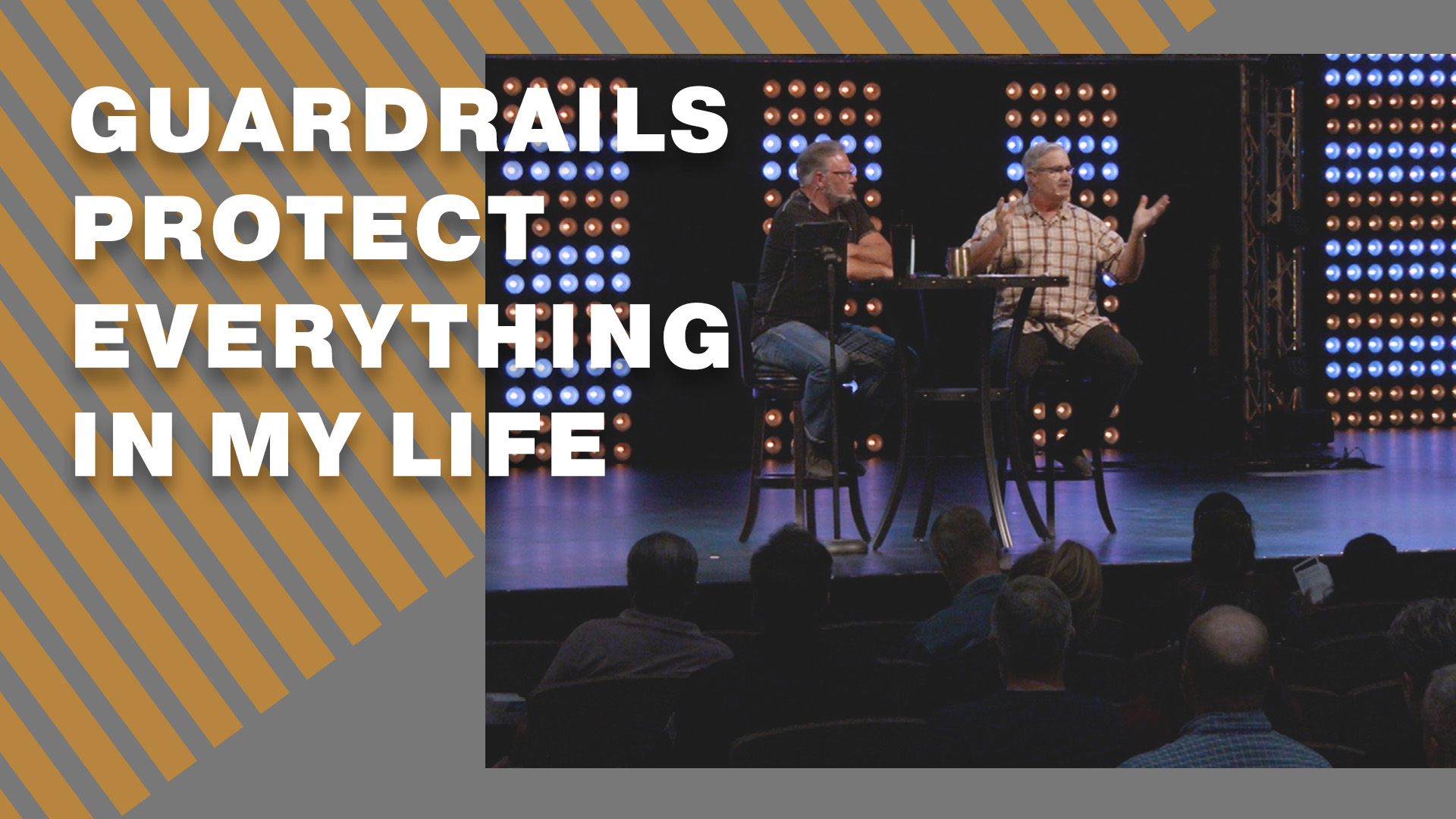 GUARDRAILS PROTECT EVERYTHING IN MY LIFE